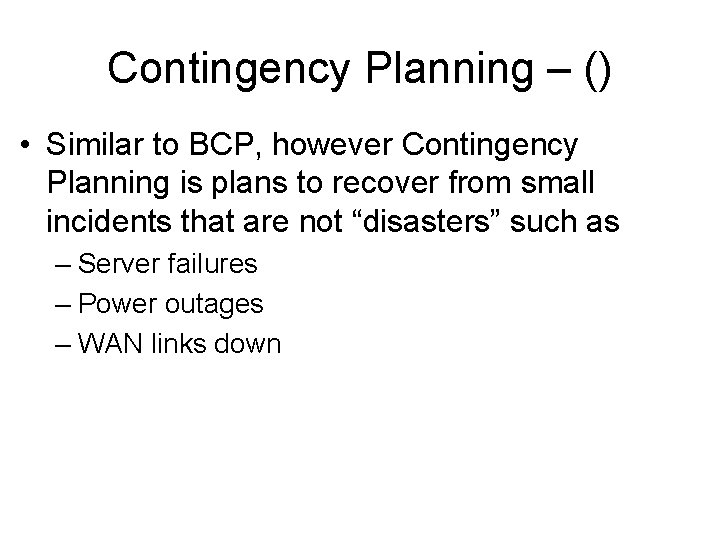 Contingency Planning – ()

• Similar to BCP, however Contingency Planning is plans to recover from small incidents that are not “disasters” such as
– Server failures
– Power outages
– WAN links down